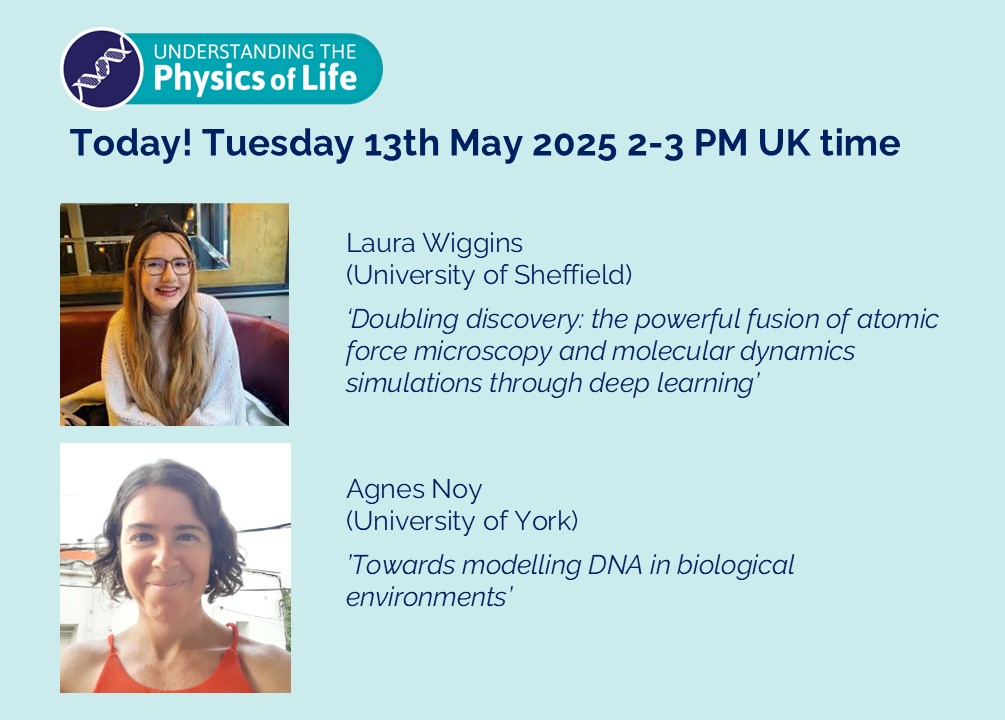 UNDERSTANDING THE
Physics of Life

Today! Tuesday 13th May 2025 2-3 PM UK time

Laura Wiggins
(University of Sheffield)

‘Doubling discovery: the powerful fusion of atomic force microscopy and molecular dynamics simulations through deep learning’

Agnes Noy
(University of York)

’Towards modelling DNA in biological environments’